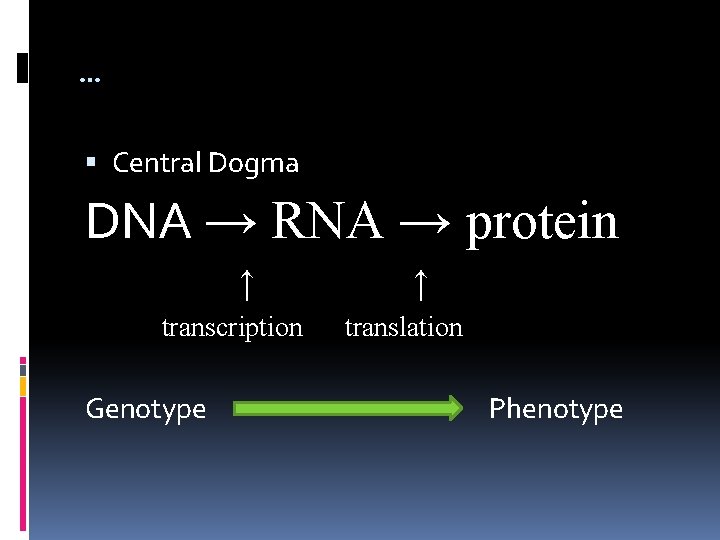 …

▪ Central Dogma

DNA → RNA → protein

↑ ↑

transcription translation

Genotype Phenotype